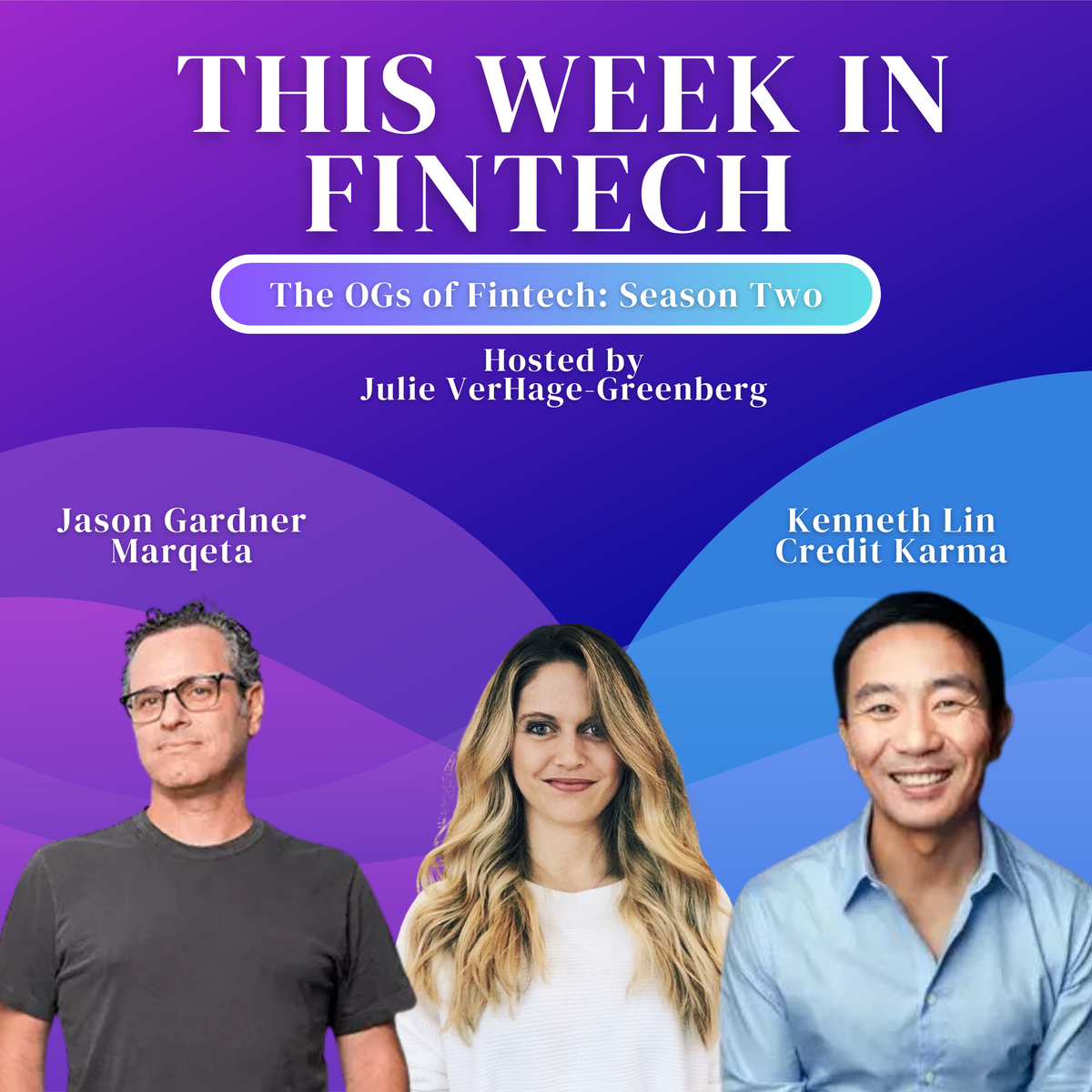 THIS WEEK IN FINTECH

The OGs of Fintech: Season Two

Hosted by
Julie VerHage-Greenberg

Jason Gardner
Marqeta

Kenneth Lin
Credit Karma